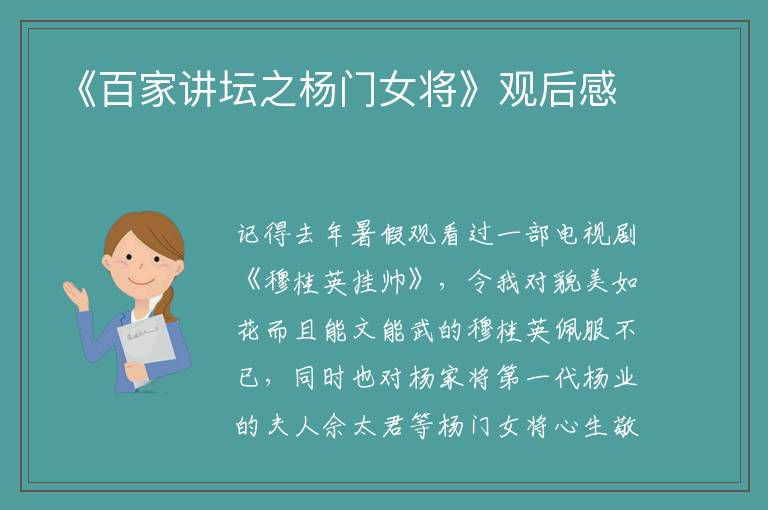 《百家讲坛之杨门女将》观后感

记得去年暑假观看过一部电视剧《穆桂英挂帅》，令我对貌美如花而且能文能武的穆桂英佩服不已，同时也对杨家将第一代杨业的夫人佘太君等杨门女将心生敬